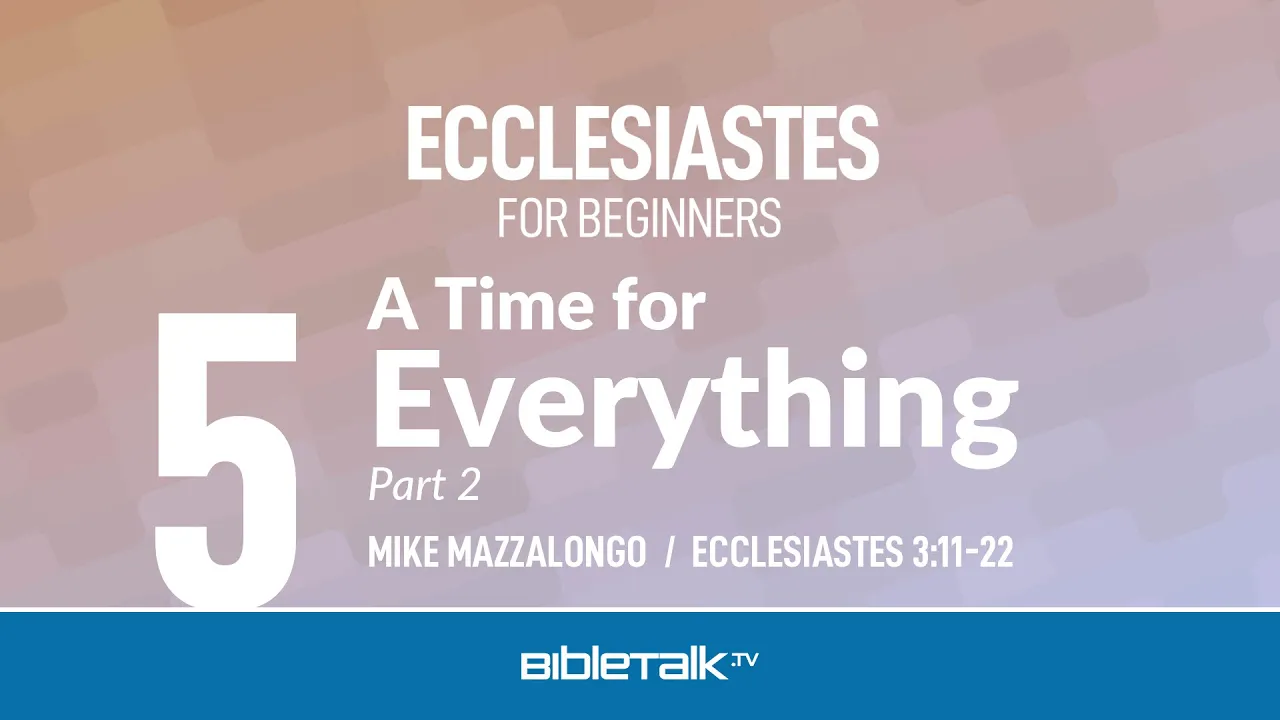 ECCLESIASTES
FOR BEGINNERS

5

A Time for
Everything
Part 2

MIKE MAZZALONGO / ECCLESIASTES 3:11-22

BIBLETALK.TV